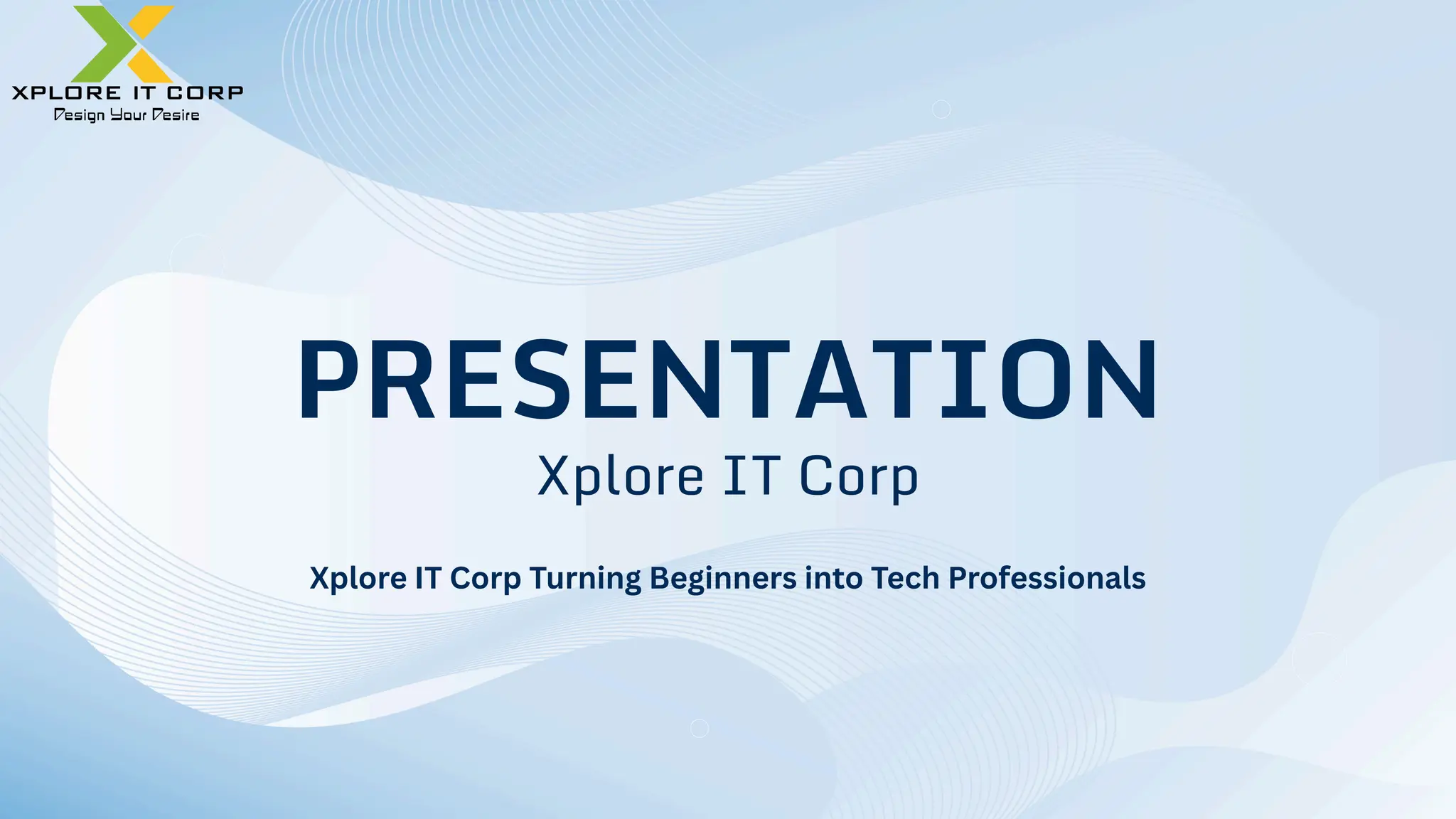 XPLORE IT CORP
Design Your Desire

PRESENTATION

Xplore IT Corp

Xplore IT Corp Turning Beginners into Tech Professionals